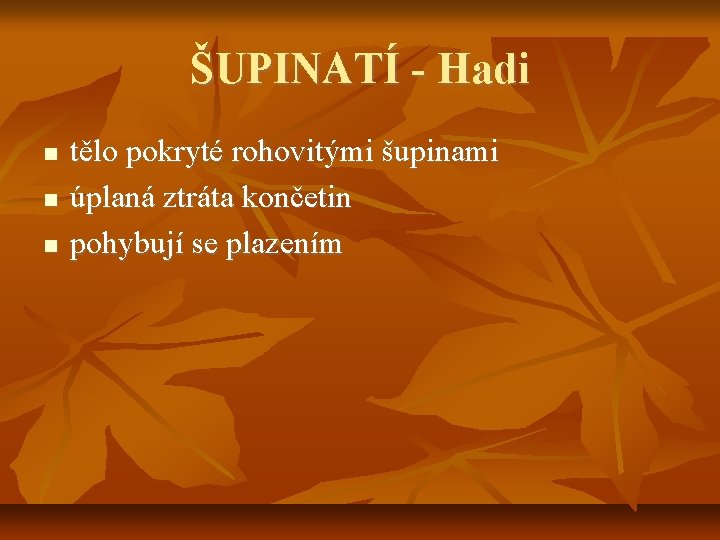 ŠUPINATÍ - Hadi

- tělo pokryté rohovitými šupinami
- úplaná ztráta končetin
- pohybují se plazením